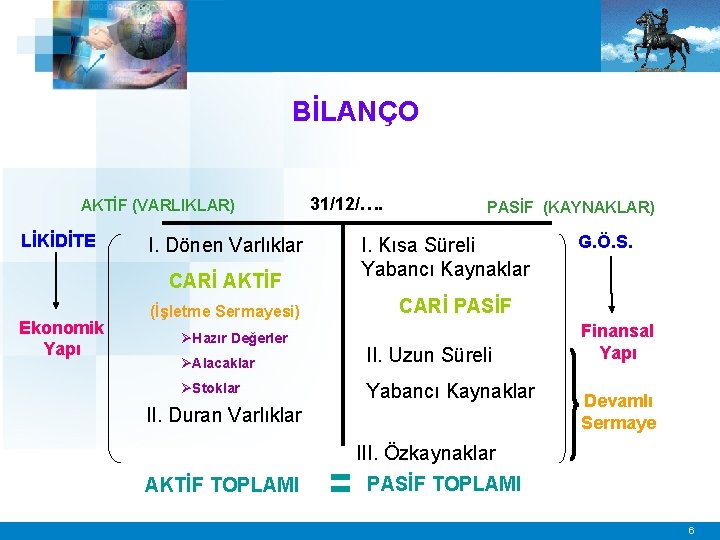 BİLANÇO

AKTİF (VARLIKLAR)

31/12/….

PASİF (KAYNAKLAR)

LİKİDİTE

Ekonomik Yapı

I. Dönen Varlıklar

CARİ AKTİF

(İşletme Sermayesi)

➢Hazır Değerler

➢Alacaklar

➢Stoklar

II. Duran Varlıklar

I. Kısa Süreli Yabancı Kaynaklar

CARİ PASİF

II. Uzun Süreli

Yabancı Kaynaklar

III. Özkaynaklar

G.Ö.S.

Finansal Yapı

Devamlı Sermaye

AKTİF TOPLAMI = PASİF TOPLAMI

6